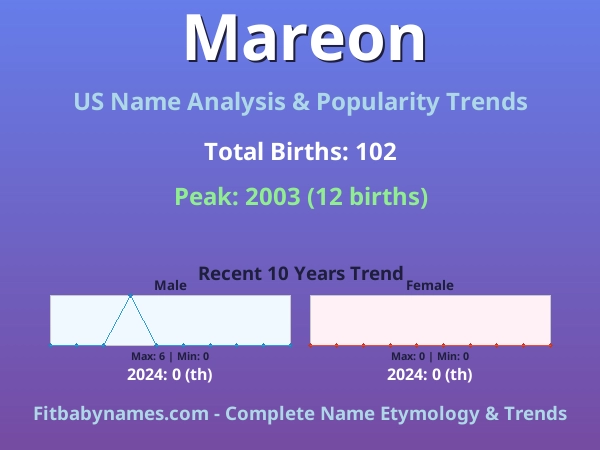 Mareon

US Name Analysis & Popularity Trends

Total Births: 102

Peak: 2003 (12 births)

Recent 10 Years Trend

Male

Max: 6 | Min: 0

2024: 0 (th)

Female

Max: 0 | Min: 0

2024: 0 (th)

Fitbabynames.com - Complete Name Etymology & Trends